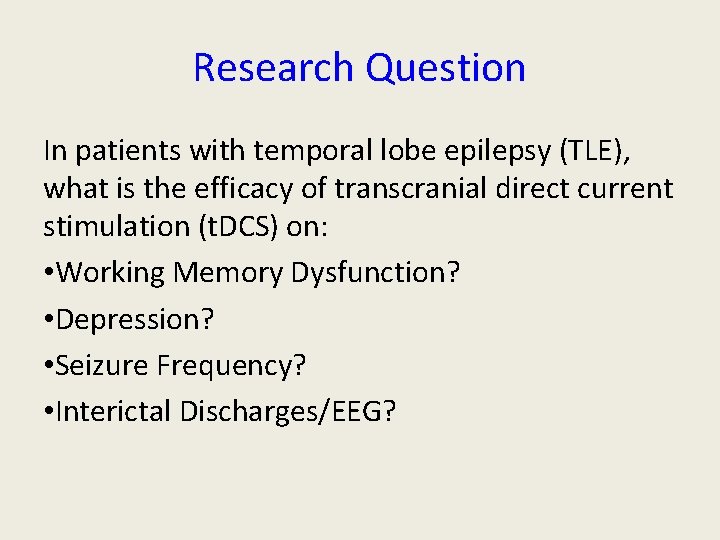 Research Question

In patients with temporal lobe epilepsy (TLE), what is the efficacy of transcranial direct current stimulation (tDCS) on:

•Working Memory Dysfunction?

•Depression?

•Seizure Frequency?

•Interictal Discharges/EEG?